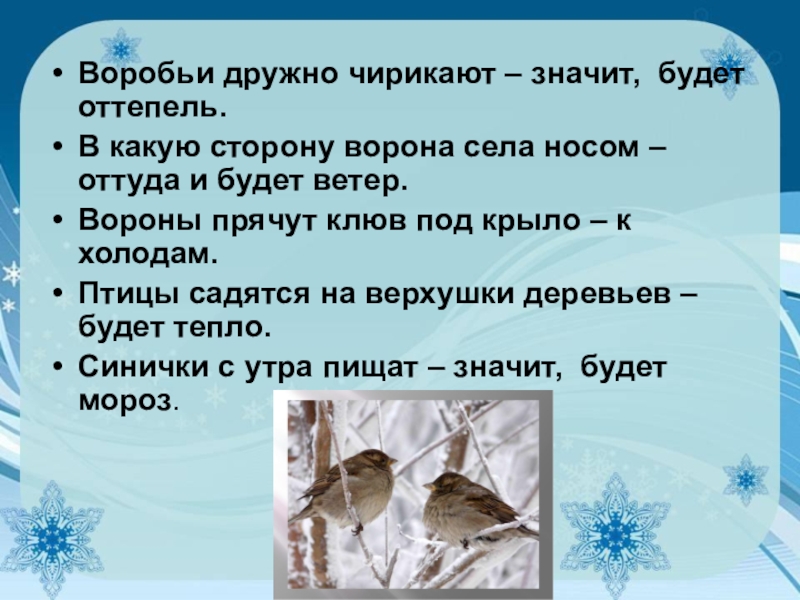 • Воробьи дружно чирикают – значит, будет оттепель.
• В какую сторону ворона села носом – оттуда и будет ветер.
• Вороны прячут клюв под крыло – к холодам.
• Птицы садятся на верхушки деревьев – будет тепло.
• Синички с утра пищат – значит, будет мороз.